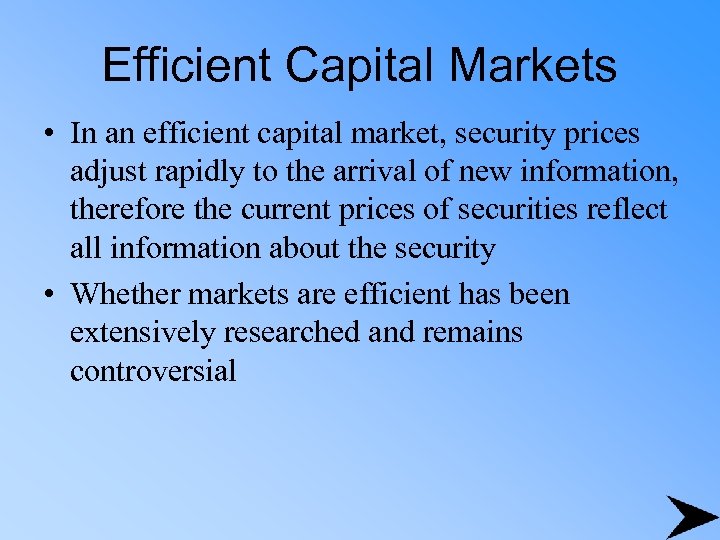 Efficient Capital Markets

• In an efficient capital market, security prices adjust rapidly to the arrival of new information, therefore the current prices of securities reflect all information about the security

• Whether markets are efficient has been extensively researched and remains controversial